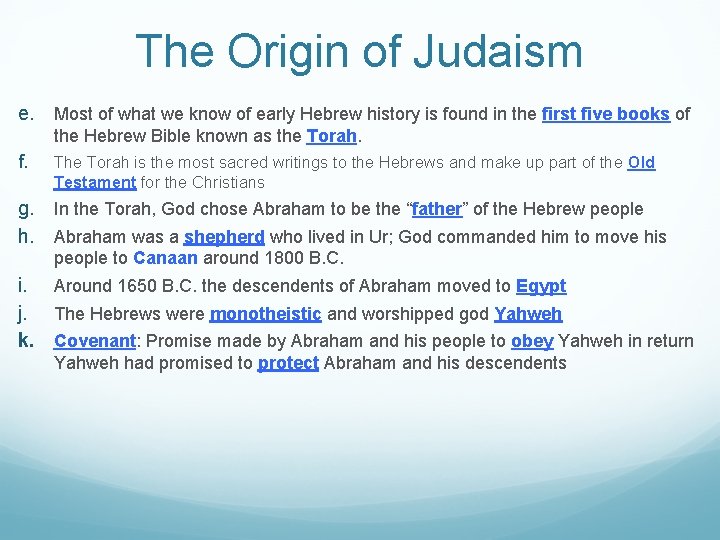 The Origin of Judaism

e. Most of what we know of early Hebrew history is found in the first five books of the Hebrew Bible known as the Torah.

f. The Torah is the most sacred writings to the Hebrews and make up part of the Old Testament for the Christians

g. In the Torah, God chose Abraham to be the “father” of the Hebrew people

h. Abraham was a shepherd who lived in Ur; God commanded him to move his people to Canaan around 1800 B.C.

i. Around 1650 B.C. the descendents of Abraham moved to Egypt

j. The Hebrews were monotheistic and worshipped god Yahweh

k. Covenant: Promise made by Abraham and his people to obey Yahweh in return Yahweh had promised to protect Abraham and his descendents